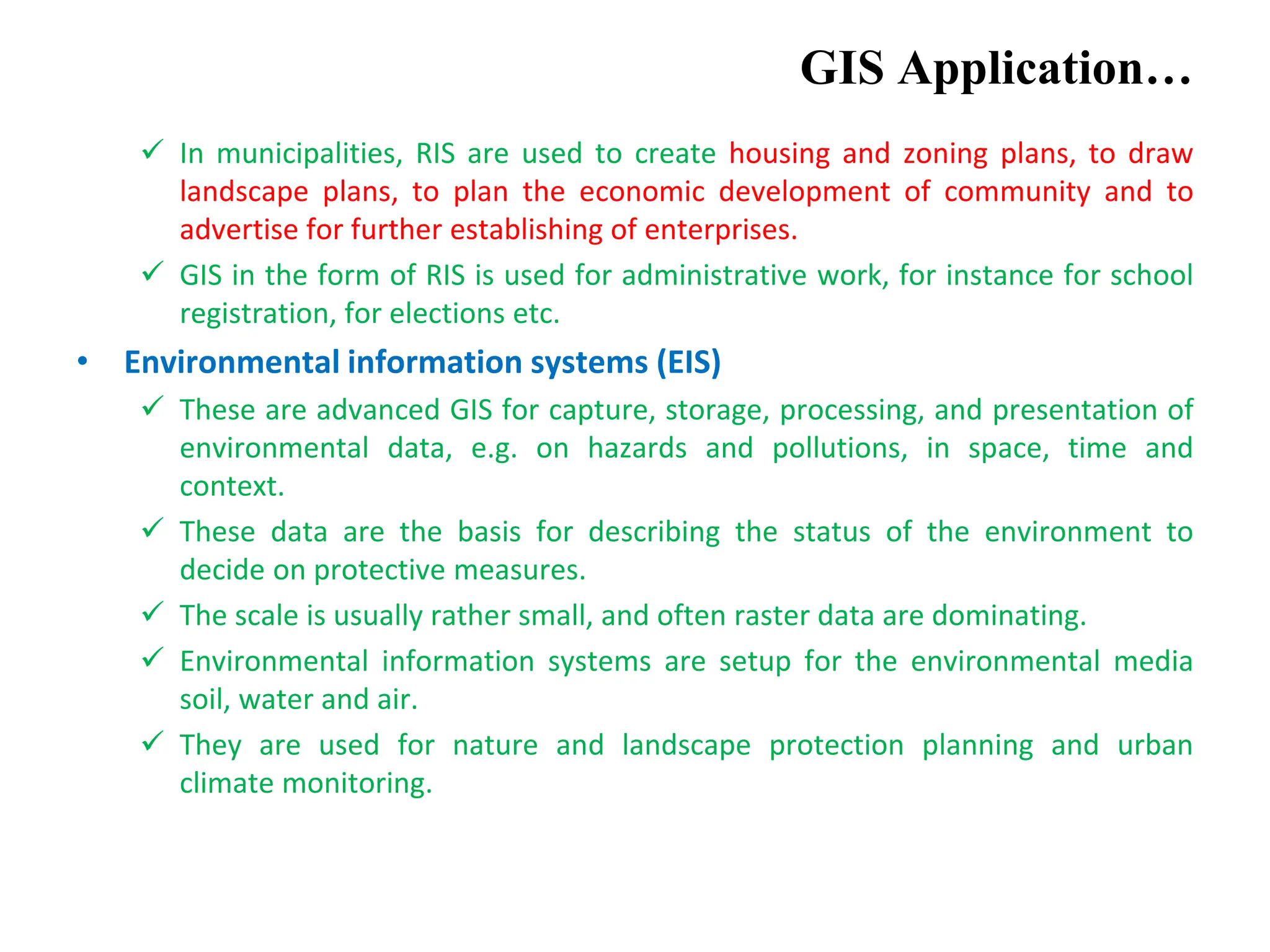 GIS Application…

✓ In municipalities, RIS are used to create housing and zoning plans, to draw landscape plans, to plan the economic development of community and to advertise for further establishing of enterprises.

✓ GIS in the form of RIS is used for administrative work, for instance for school registration, for elections etc.

• Environmental information systems (EIS)

✓ These are advanced GIS for capture, storage, processing, and presentation of environmental data, e.g. on hazards and pollutions, in space, time and context.

✓ These data are the basis for describing the status of the environment to decide on protective measures.

✓ The scale is usually rather small, and often raster data are dominating.

✓ Environmental information systems are setup for the environmental media soil, water and air.

✓ They are used for nature and landscape protection planning and urban climate monitoring.